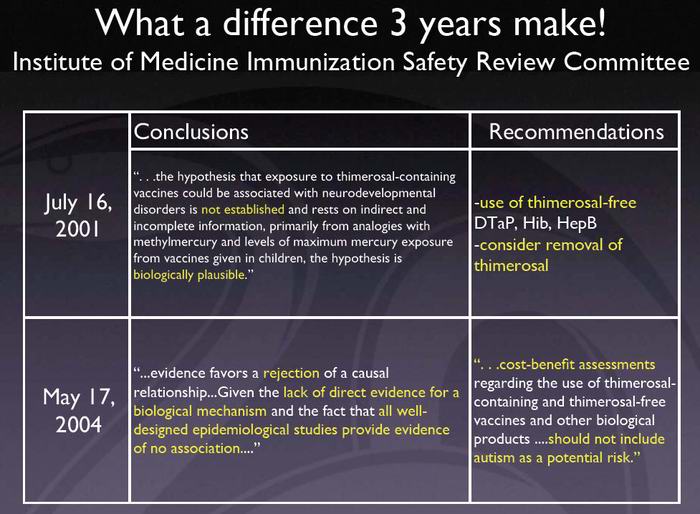 What a difference 3 years make!
Institute of Medicine Immunization Safety Review Committee

| | Conclusions | Recommendations |
|---|---|---|
| July 16, 2001 | ". . .the hypothesis that exposure to thimerosal-containing vaccines could be associated with neurodevelopmental disorders is not established and rests on indirect and incomplete information, primarily from analogies with methylmercury and levels of maximum mercury exposure from vaccines given in children, the hypothesis is biologically plausible." | -use of thimerosal-free DTaP, Hib, HepB -consider removal of thimerosal |
| May 17, 2004 | "...evidence favors a rejection of a causal relationship...Given the lack of direct evidence for a biological mechanism and the fact that all well-designed epidemiological studies provide evidence of no association...." | ". . .cost-benefit assessments regarding the use of thimerosal-containing and thimerosal-free vaccines and other biological products ....should not include autism as a potential risk." |